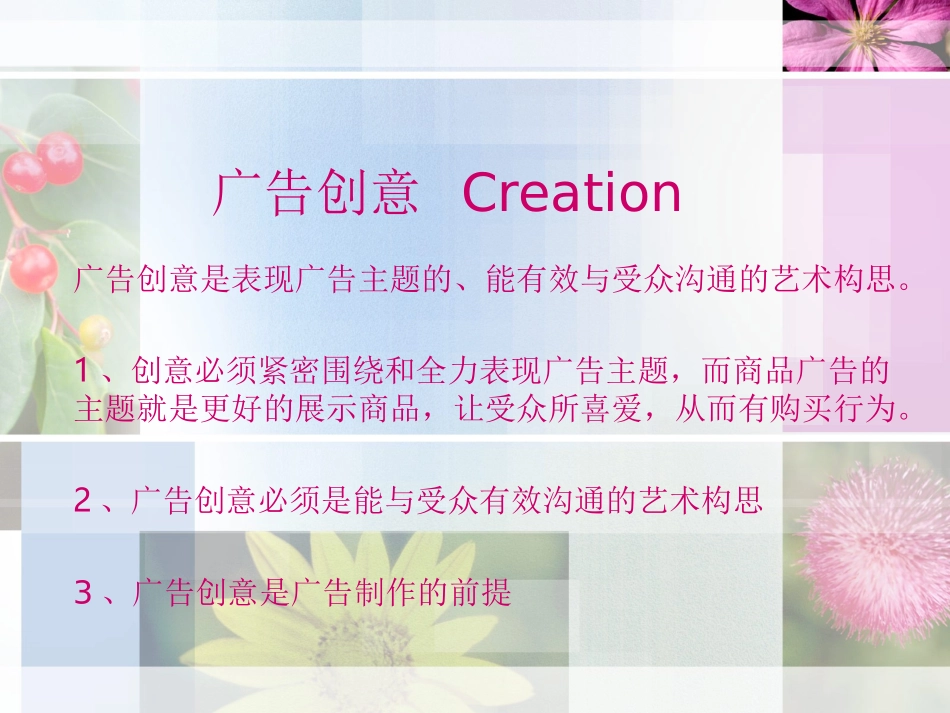 广告创意 Creation

广告创意是表现广告主题的、能有效与受众沟通的艺术构思。

1、创意必须紧密围绕和全力表现广告主题，而商品广告的主题就是更好的展示商品，让受众所喜爱，从而有购买行为。

2、广告创意必须是能与受众有效沟通的艺术构思

3、广告创意是广告制作的前提